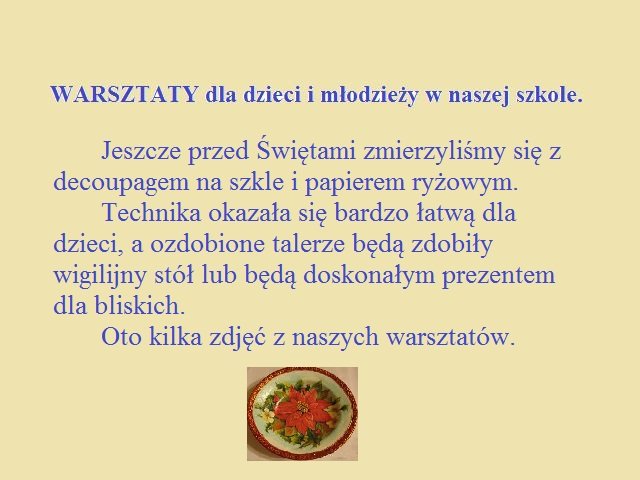 WARSZTATY dla dzieci i młodzieży w naszej szkole.

Jeszcze przed Świętami zmierzyliśmy się z decoupagem na szkle i papierem ryżowym.

Technika okazała się bardzo łatwą dla dzieci, a ozdobione talerze będą zdobiły wigilijny stół lub będą doskonałym prezentem dla bliskich.

Oto kilka zdjęć z naszych warsztatów.